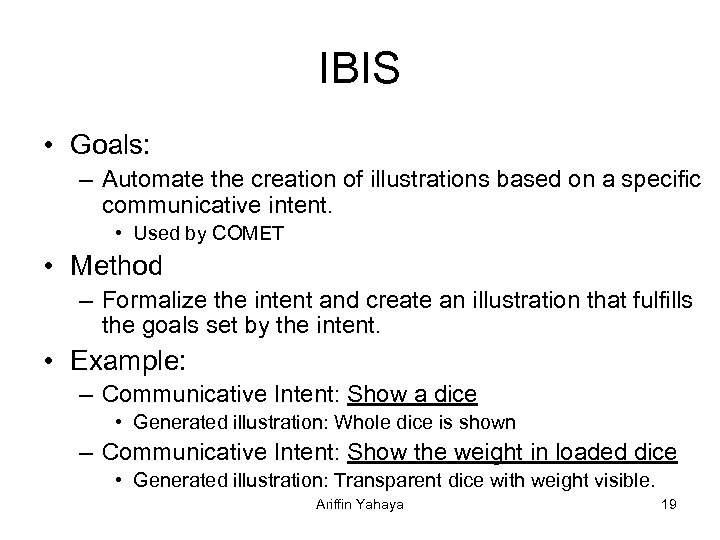 IBIS

• Goals:
– Automate the creation of illustrations based on a specific communicative intent.
• Used by COMET

• Method
– Formalize the intent and create an illustration that fulfills the goals set by the intent.

• Example:
– Communicative Intent: Show a dice
• Generated illustration: Whole dice is shown
– Communicative Intent: Show the weight in loaded dice
• Generated illustration: Transparent dice with weight visible.

Ariffin Yahaya

19